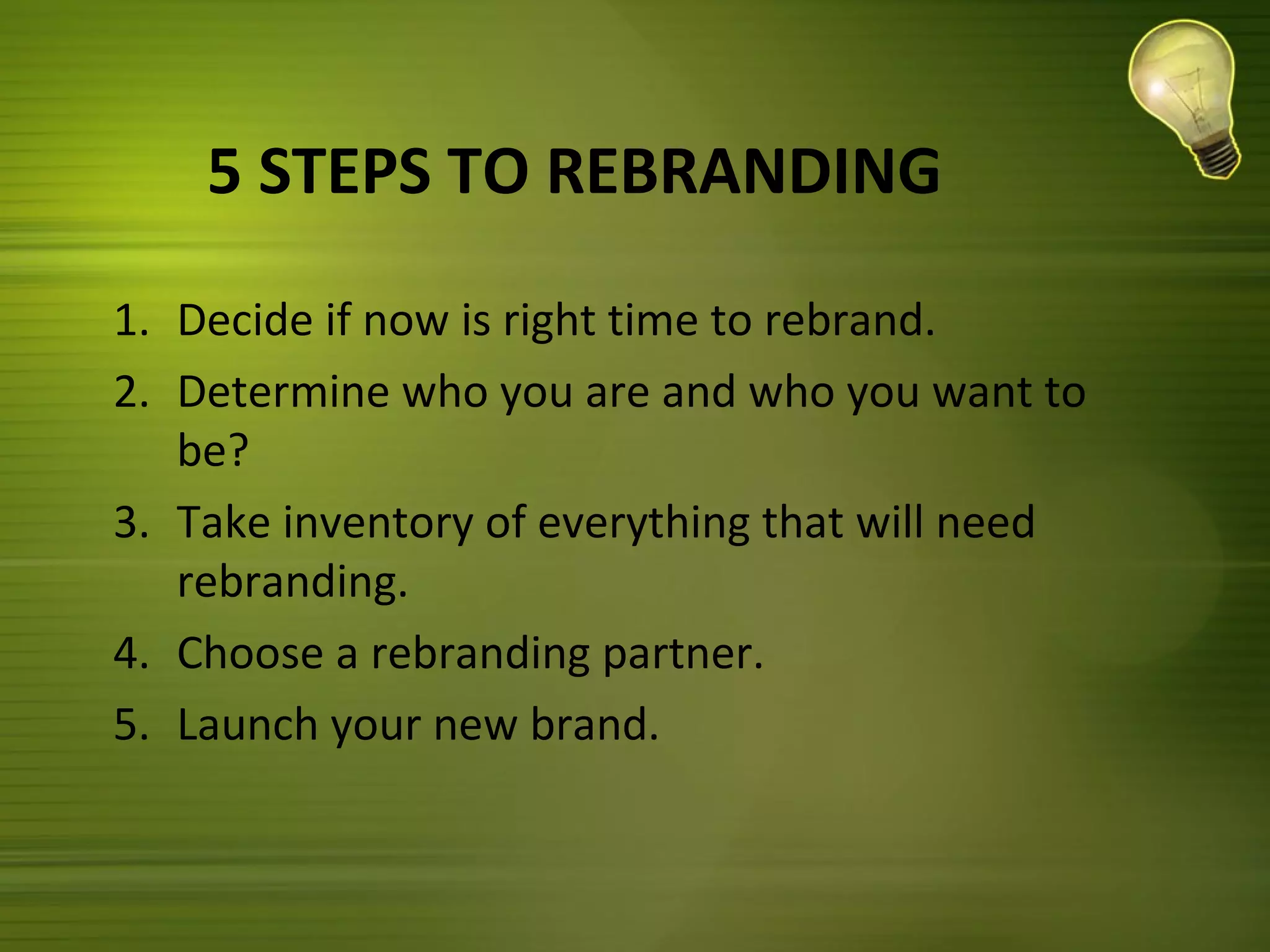 5 STEPS TO REBRANDING

1. Decide if now is right time to rebrand.
2. Determine who you are and who you want to be?
3. Take inventory of everything that will need rebranding.
4. Choose a rebranding partner.
5. Launch your new brand.